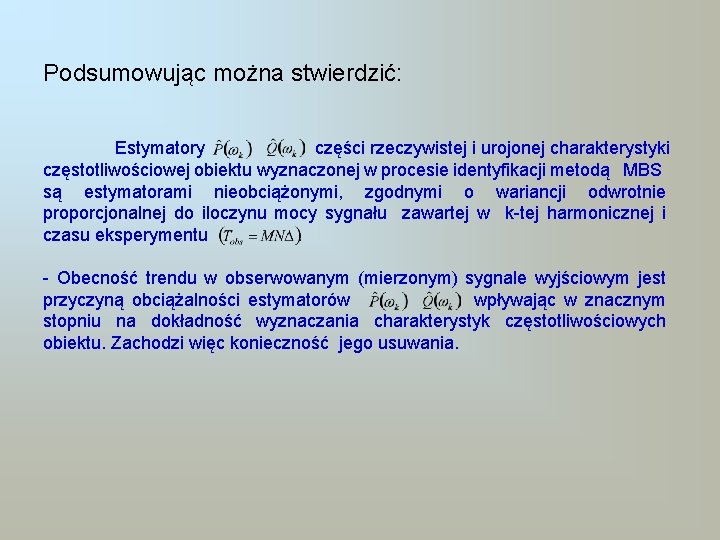 Podsumowując można stwierdzić:

Estymatory $\hat{P}(\omega_k)$ $\hat{Q}(\omega_k)$ części rzeczywistej i urojonej charakterystyki częstotliwościowej obiektu wyznaczonej w procesie identyfikacji metodą MBS są estymatorami nieobciążonymi, zgodnymi o wariancji odwrotnie proporcjonalnej do iloczynu mocy sygnału zawartej w k-tej harmonicznej i czasu eksperymentu $(T_{obs} = MN\Delta)$

- Obecność trendu w obserwowanym (mierzonym) sygnale wyjściowym jest przyczyną obciążalności estymatorów $\hat{P}(\omega_k)$ $\hat{Q}(\omega_k)$ wpływając w znacznym stopniu na dokładność wyznaczania charakterystyk częstotliwościowych obiektu. Zachodzi więc konieczność jego usuwania.